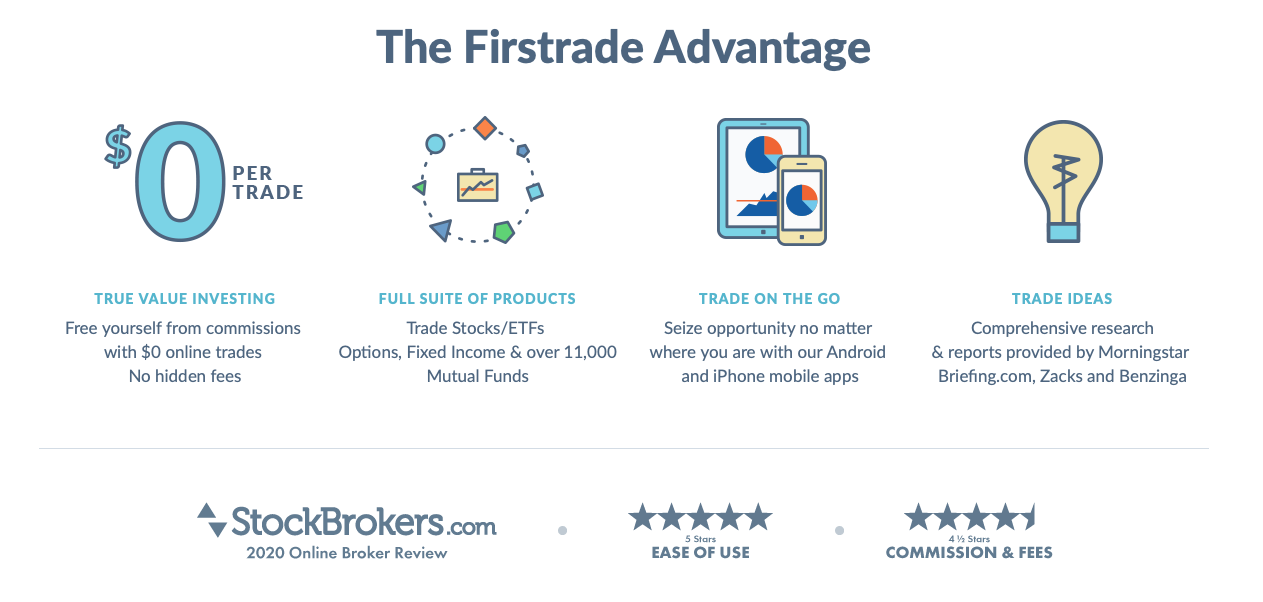 The Firstrade Advantage

$0 PER TRADE

TRUE VALUE INVESTING
Free yourself from commissions with $0 online trades
No hidden fees

FULL SUITE OF PRODUCTS
Trade Stocks/ETFs
Options, Fixed Income & over 11,000 Mutual Funds

TRADE ON THE GO
Seize opportunity no matter where you are with our Android and iPhone mobile apps

TRADE IDEAS
Comprehensive research & reports provided by Morningstar Briefing.com, Zacks and Benzinga

StockBrokers.com
2020 Online Broker Review

5 Stars
EASE OF USE

4 ½ Stars
COMMISSION & FEES